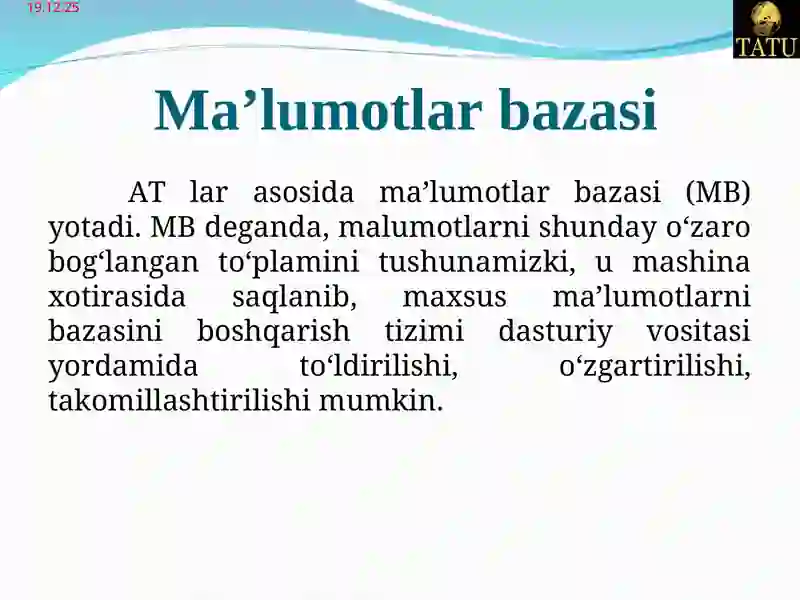 19.12.25

TATU

Ma’lumotlar bazasi

AT lar asosida ma’lumotlar bazasi (MB) yotadi. MB deganda, malumotlarni shunday o‘zaro bog‘langan to‘plamini tushunamizki, u mashina xotirasida saqlanib, maxsus ma’lumotlarni bazasini boshqarish tizimi dasturiy vositasi yordamida to‘ldirilishi, o‘zgartirilishi, takomillashtirilishi mumkin.